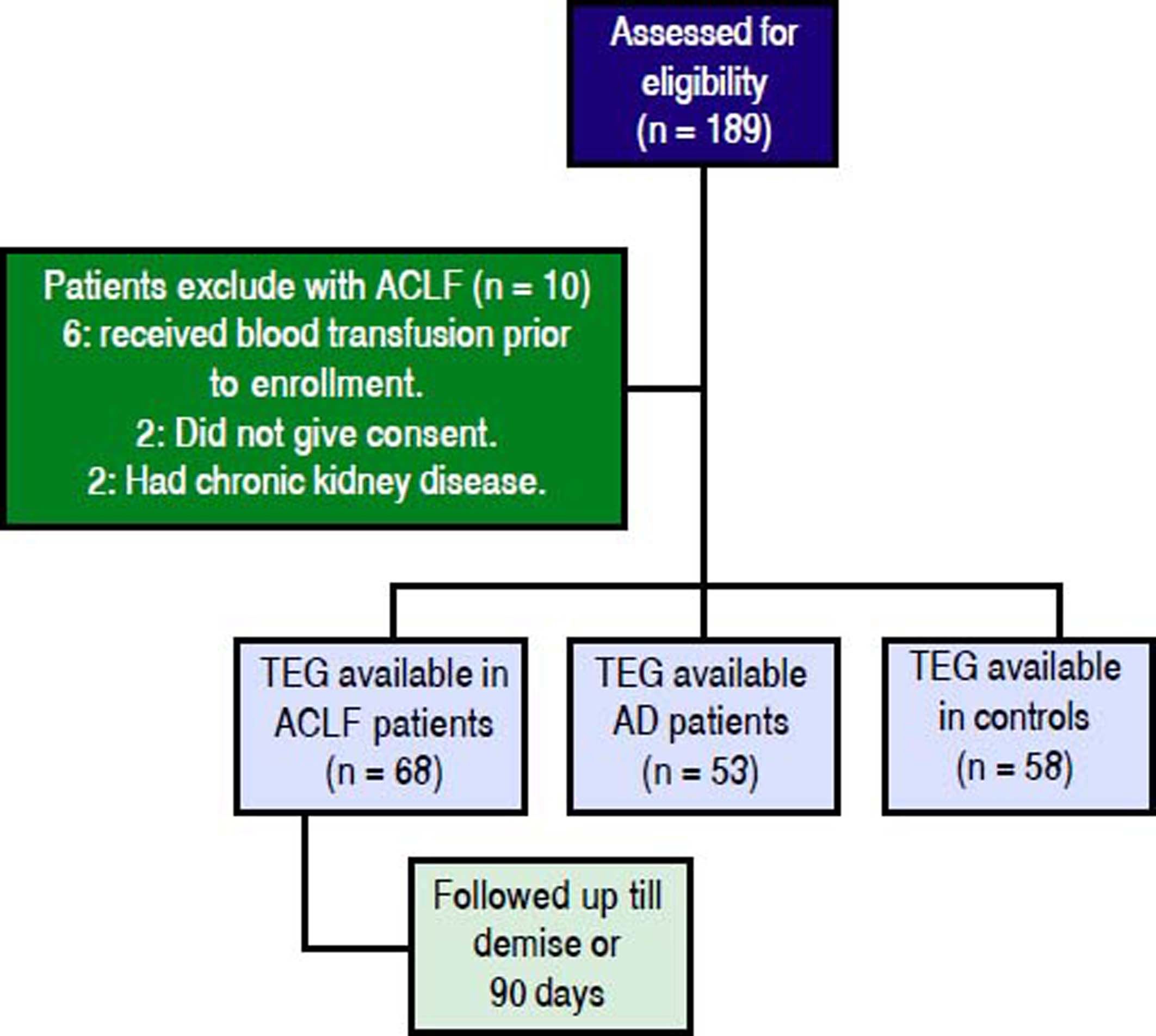 Assessed for eligibility (n = 189)

Patients exclude with ACLF (n = 10)
6: received blood transfusion prior to enrollment.
2: Did not give consent.
2: Had chronic kidney disease.

TEG available in ACLF patients (n = 68)

TEG available AD patients (n = 53)

TEG available in controls (n = 58)

Followed up till demise or 90 days